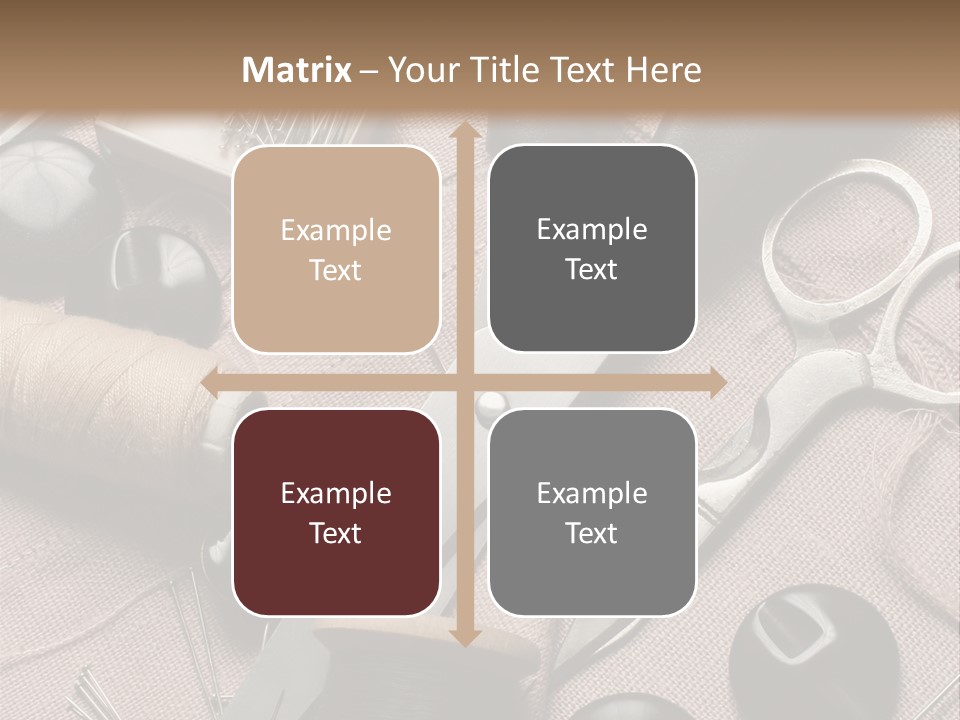 Matrix – Your Title Text Here

Example Text

Example Text

Example Text

Example Text